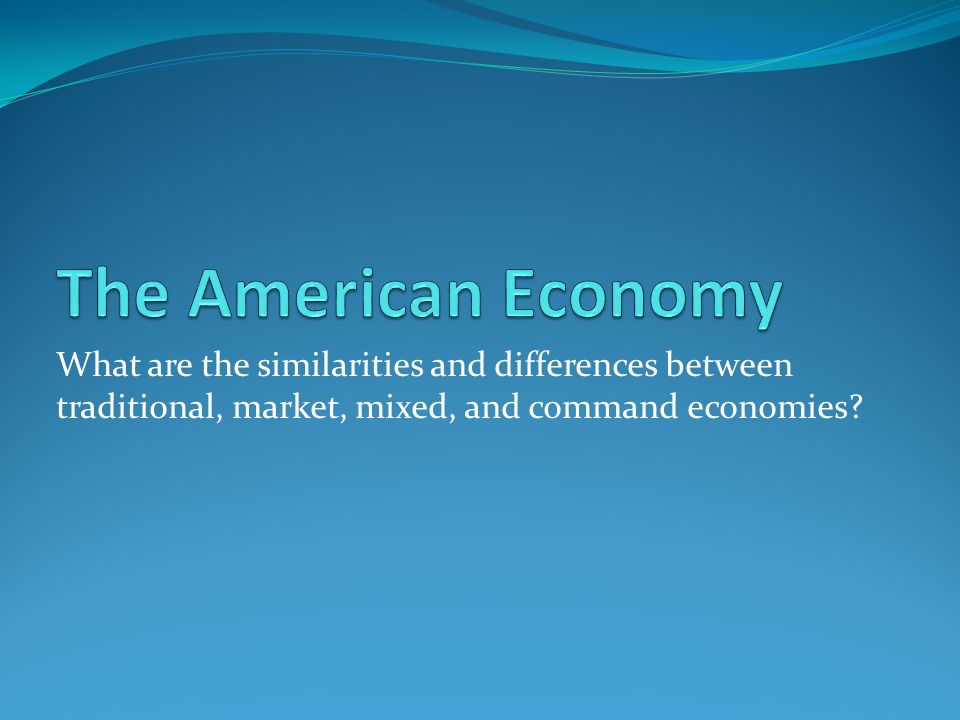 The American Economy

What are the similarities and differences between traditional, market, mixed, and command economies?